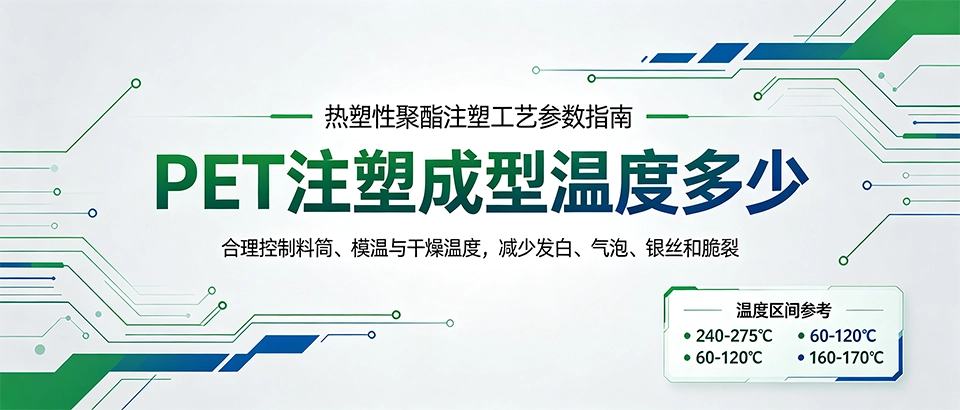 热塑性聚酯注塑工艺参数指南

PET注塑成型温度多少

合理控制料筒、模温与干燥温度，减少发白、气泡、银丝和脆裂

温度区间参考

240-275℃
60-120℃
60-120℃
160-170℃